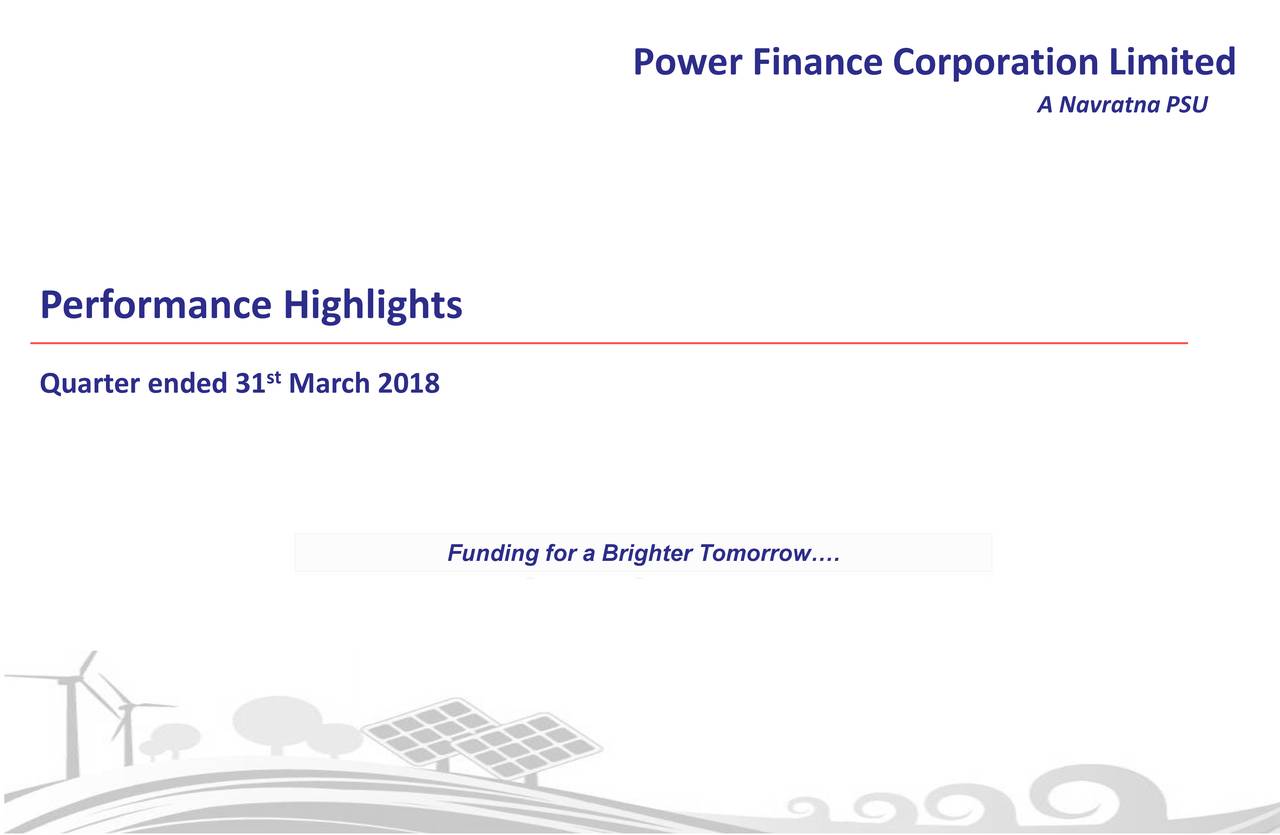 Power Finance Corporation Limited

A Navratna PSU

Performance Highlights

Quarter ended 31$^{st}$ March 2018

Funding for a Brighter Tomorrow….